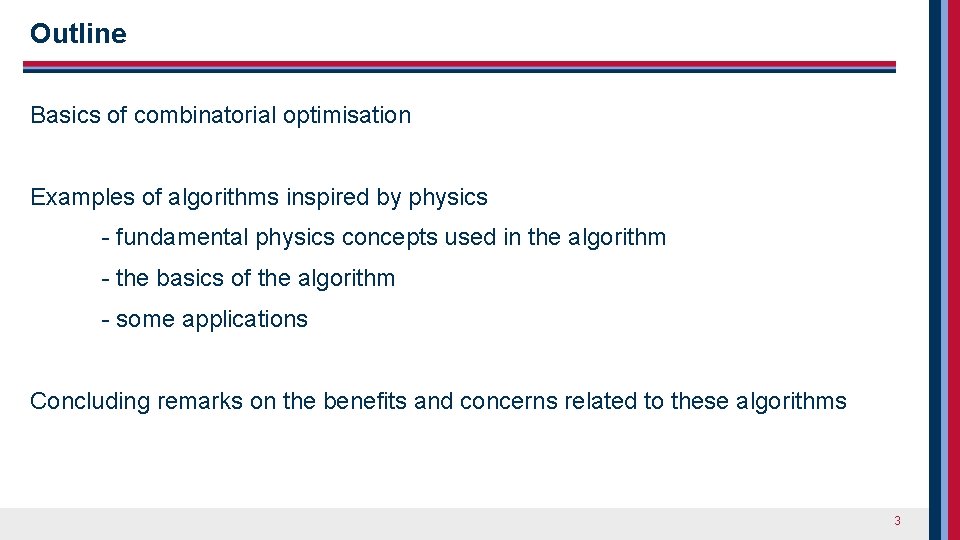 Outline

Basics of combinatorial optimisation

Examples of algorithms inspired by physics

- fundamental physics concepts used in the algorithm

- the basics of the algorithm

- some applications

Concluding remarks on the benefits and concerns related to these algorithms

3